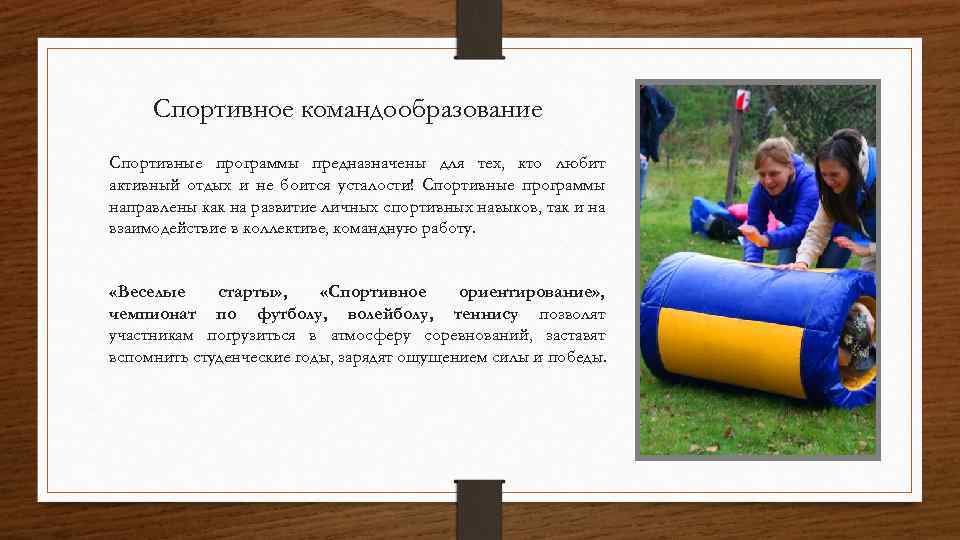 Спортивное командообразование

Спортивные программы предназначены для тех, кто любит активный отдых и не боится усталости! Спортивные программы направлены как на развитие личных спортивных навыков, так и на взаимодействие в коллективе, командную работу.

«Веселые старты», «Спортивное ориентирование», чемпионат по футболу, волейболу, теннису позволят участникам погрузиться в атмосферу соревнований, заставят вспомнить студенческие годы, зарядят ощущением силы и победы.